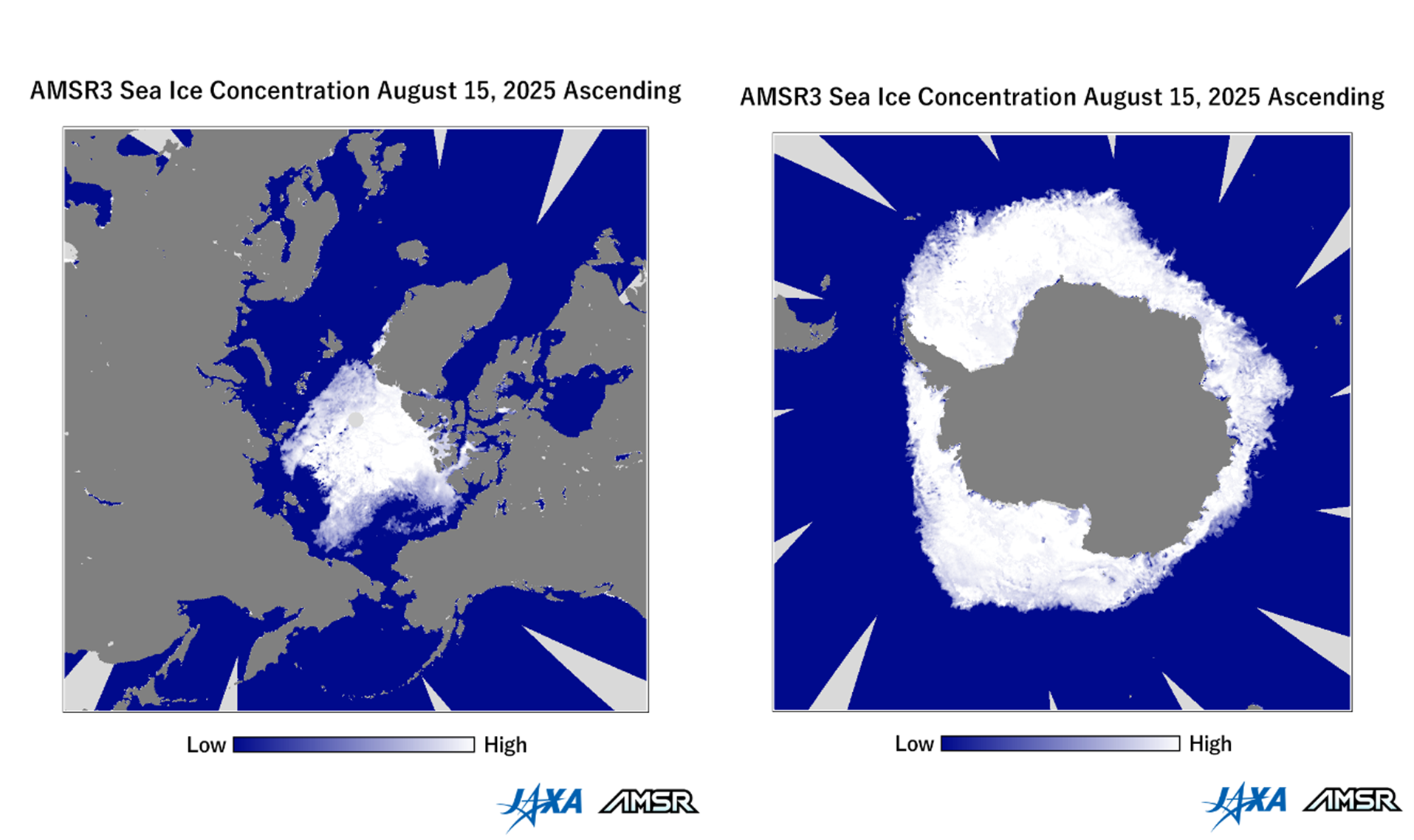 AMSR3 Sea Ice Concentration August 15, 2025 Ascending

Low High

JAXA AMSR

AMSR3 Sea Ice Concentration August 15, 2025 Ascending

Low High

JAXA AMSR